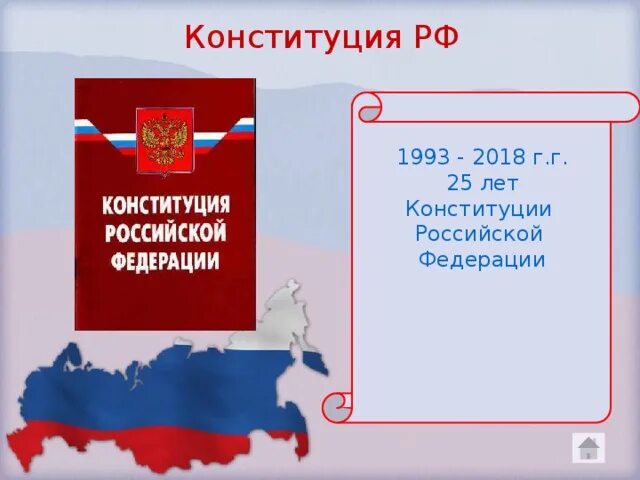 Конституция РФ

КОНСТИТУЦИЯ РОССИЙСКОЙ ФЕДЕРАЦИИ

1993 - 2018 г.г.
25 лет
Конституции
Российской
Федерации